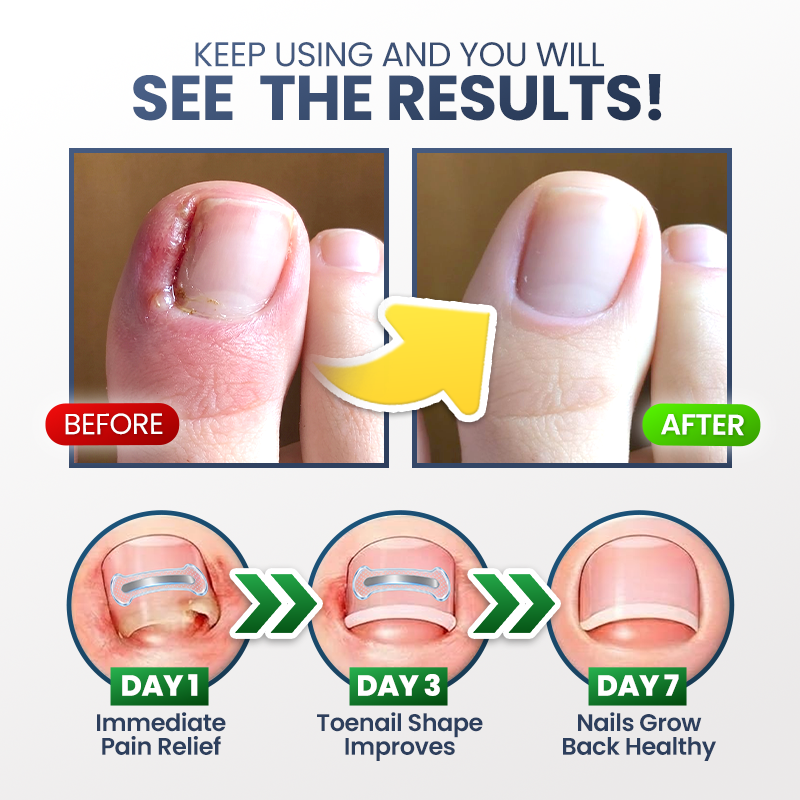 KEEP USING AND YOU WILL
SEE THE RESULTS!

BEFORE

AFTER

DAY 1
Immediate Pain Relief

DAY 3
Toenail Shape Improves

DAY 7
Nails Grow Back Healthy